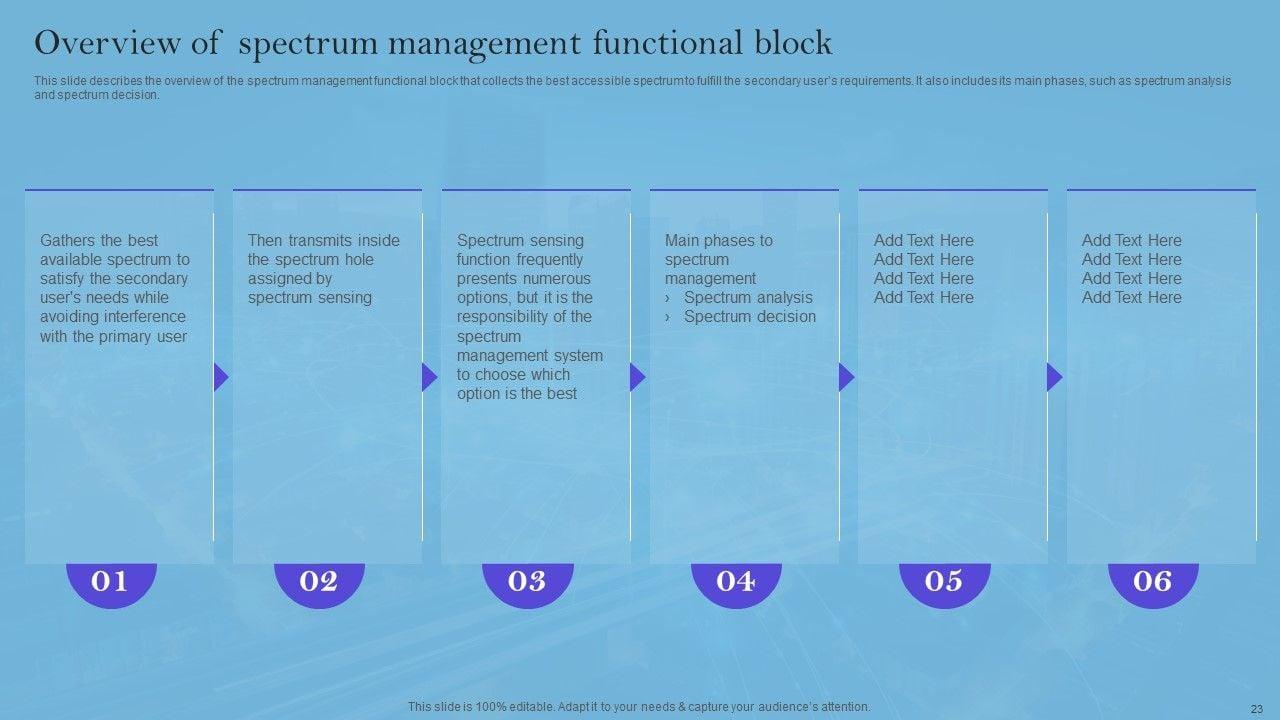 Overview of spectrum management functional block

This slide describes the overview of the spectrum management functional block that collects the best accessible spectrum to fulfill the secondary user's requirements. It also includes its main phases, such as spectrum analysis and spectrum decision.

Gathers the best available spectrum to satisfy the secondary user's needs while avoiding interference with the primary user

01

Then transmits inside the spectrum hole assigned by spectrum sensing

02

Spectrum sensing function frequently presents numerous options, but it is the responsibility of the spectrum management system to choose which option is the best

03

Main phases to spectrum management
› Spectrum analysis
› Spectrum decision

04

Add Text Here
Add Text Here
Add Text Here
Add Text Here

05

Add Text Here
Add Text Here
Add Text Here
Add Text Here

06

This slide is 100% editable. Adapt it to your needs & capture your audience's attention.

23